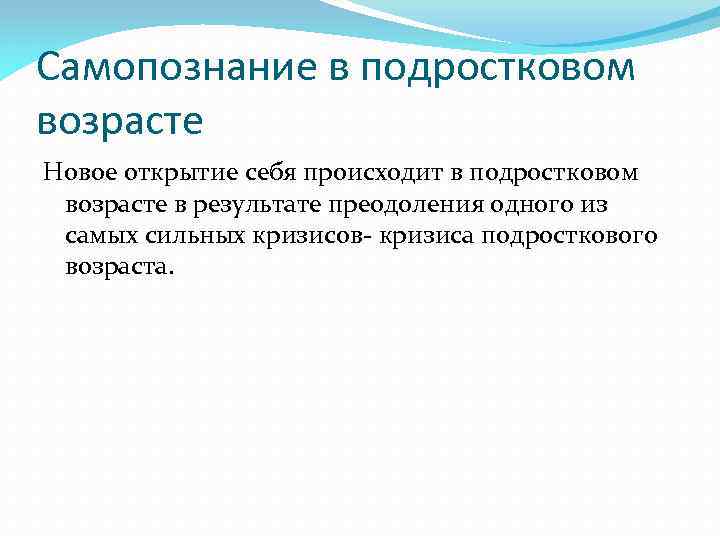 Самопознание в подростковом возрасте

Новое открытие себя происходит в подростковом возрасте в результате преодоления одного из самых сильных кризисов- кризиса подросткового возраста.